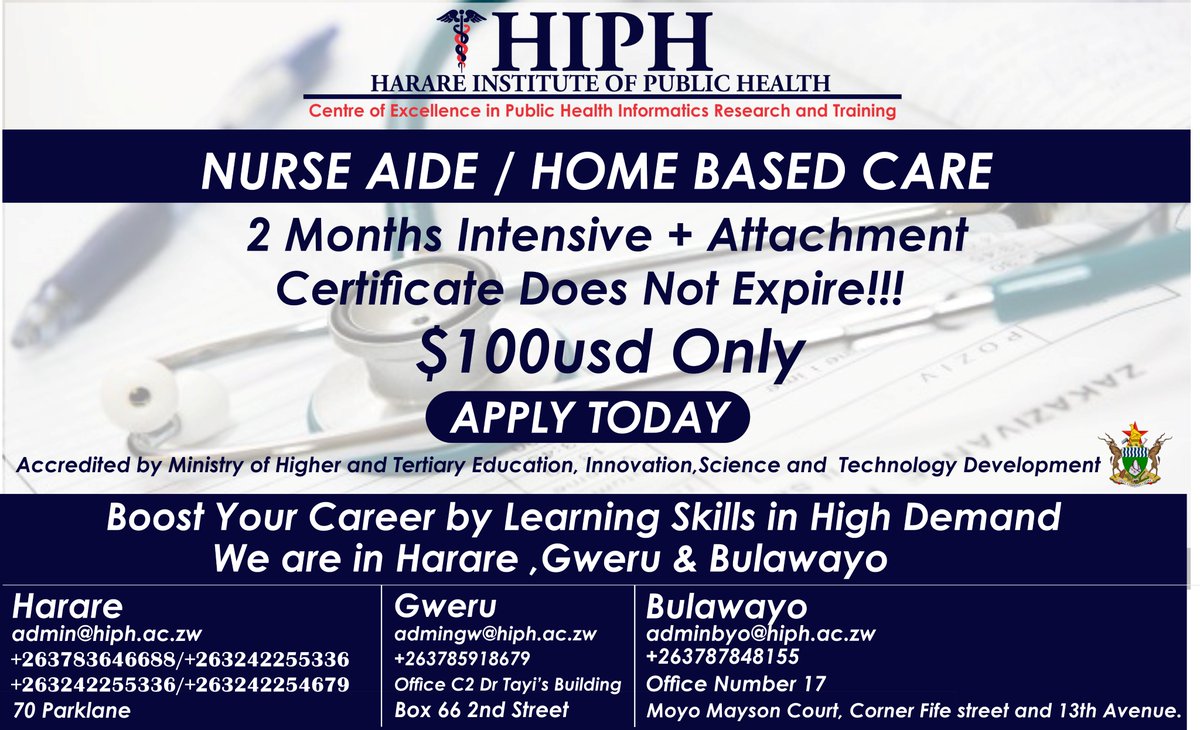 HIPH
HARARE INSTITUTE OF PUBLIC HEALTH
Centre of Excellence in Public Health Informatics Research and Training

NURSE AIDE / HOME BASED CARE

2 Months Intensive + Attachment
Certificate Does Not Expire!!!
$100usd Only

APPLY TODAY

Accredited by Ministry of Higher and Tertiary Education, Innovation,Science and Technology Development

Boost Your Career by Learning Skills in High Demand
We are in Harare ,Gweru & Bulawayo

Harare
admin@hiph.ac.zw
+263783646688/+263242255336
+263242255336/+263242254679
70 Parklane

Gweru
admingw@hiph.ac.zw
+263785918679
Office C2 Dr Tayi's Building
Box 66 2nd Street

Bulawayo
adminbyo@hiph.ac.zw
+263787848155
Office Number 17
Moyo Mayson Court, Corner Fife street and 13th Avenue.